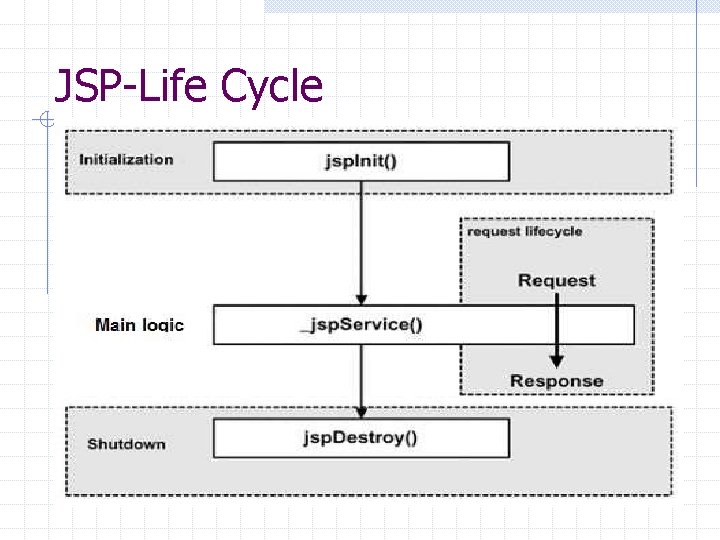 JSP-Life Cycle

Initialization

jspInit()

request lifecycle

Request

Main logic

_jspService()

Response

Shutdown

jspDestroy()